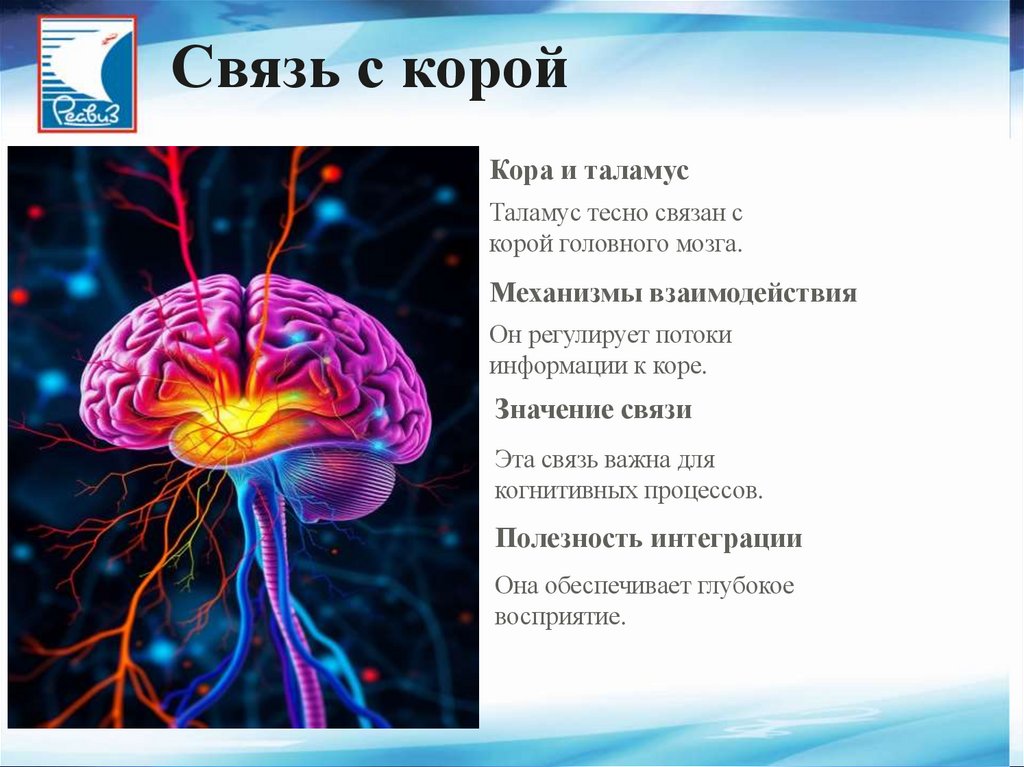 Реавиз

Связь с корой

Кора и таламус

Таламус тесно связан с корой головного мозга.

Механизмы взаимодействия

Он регулирует потоки информации к коре.

Значение связи

Эта связь важна для когнитивных процессов.

Полезность интеграции

Она обеспечивает глубокое восприятие.